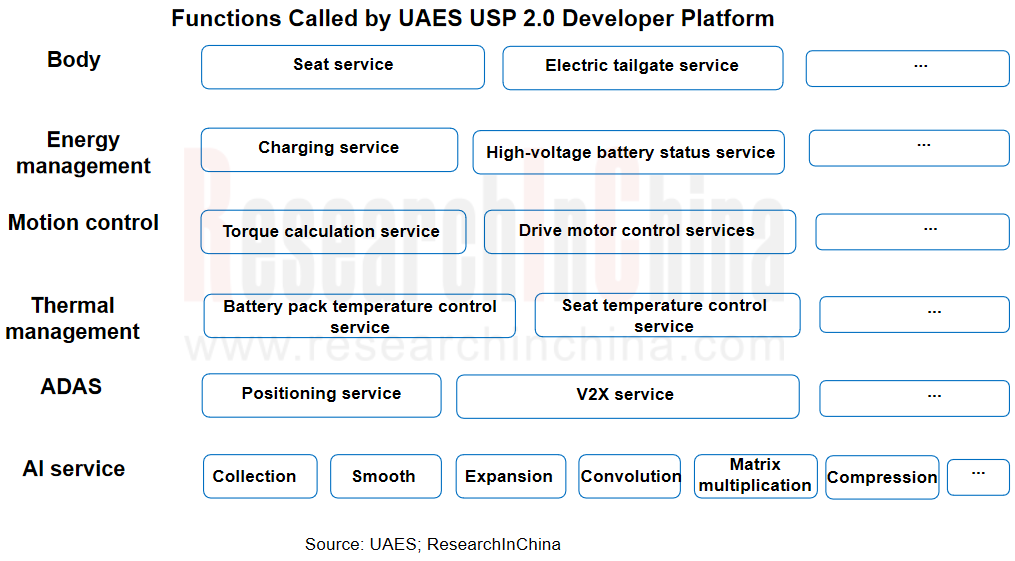 Functions Called by UAES USP 2.0 Developer Platform

Body
Seat service
Electric tailgate service
...

Energy management
Charging service
High-voltage battery status service
...

Motion control
Torque calculation service
Drive motor control services
...

Thermal management
Battery pack temperature control service
Seat temperature control service
...

ADAS
Positioning service
V2X service
...

AI service
Collection
Smooth
Expansion
Convolution
Matrix multiplication
Compression
...

ResearchInChina
www.researchinchina.com

Source: UAES; ResearchInChina